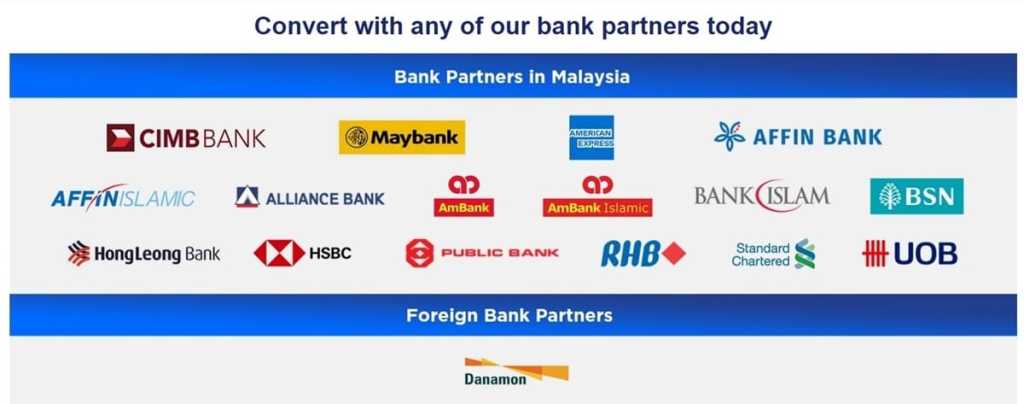 Convert with any of our bank partners today

Bank Partners in Malaysia

CIMB BANK
Maybank
AMERICAN EXPRESS
AFFIN BANK
AFFIN ISLAMIC
ALLIANCE BANK
AmBank
AmBank Islamic
BANK ISLAM
BSN
HongLeong Bank
HSBC
PUBLIC BANK
RHB
Standard Chartered
UOB

Foreign Bank Partners

Danamon